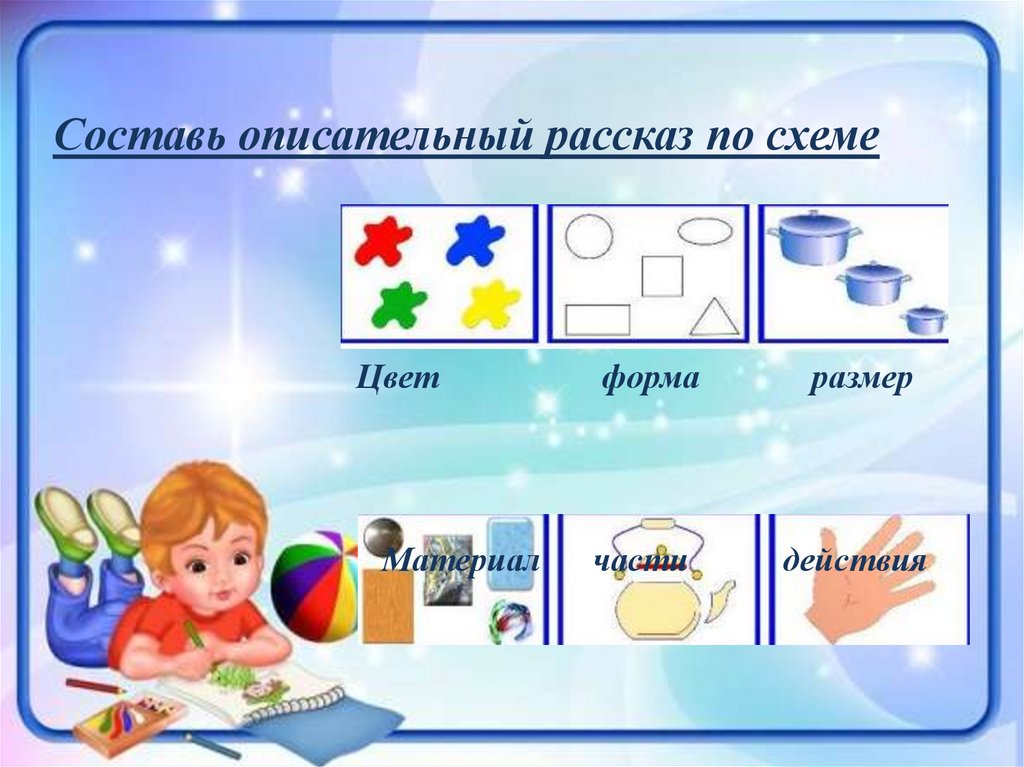 Составь описательный рассказ по схеме

Цвет

форма

размер

Материал

части

действия